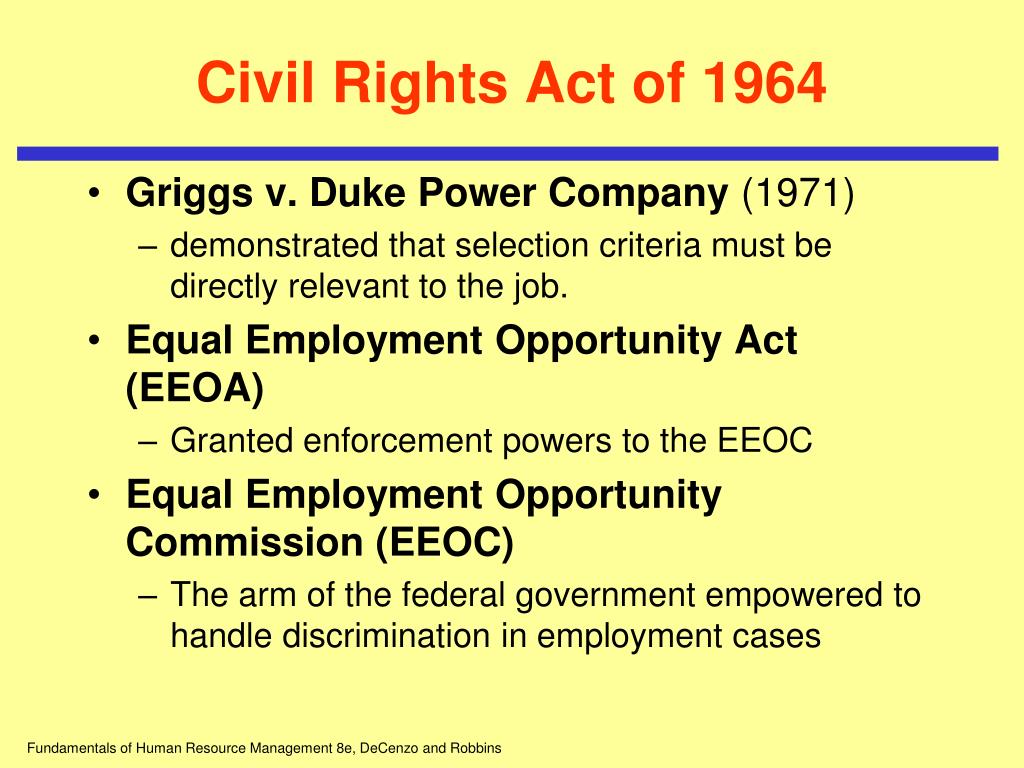 Civil Rights Act of 1964

• Griggs v. Duke Power Company (1971)
– demonstrated that selection criteria must be directly relevant to the job.
• Equal Employment Opportunity Act (EEOA)
– Granted enforcement powers to the EEOC
• Equal Employment Opportunity Commission (EEOC)
– The arm of the federal government empowered to handle discrimination in employment cases

Fundamentals of Human Resource Management 8e, DeCenzo and Robbins